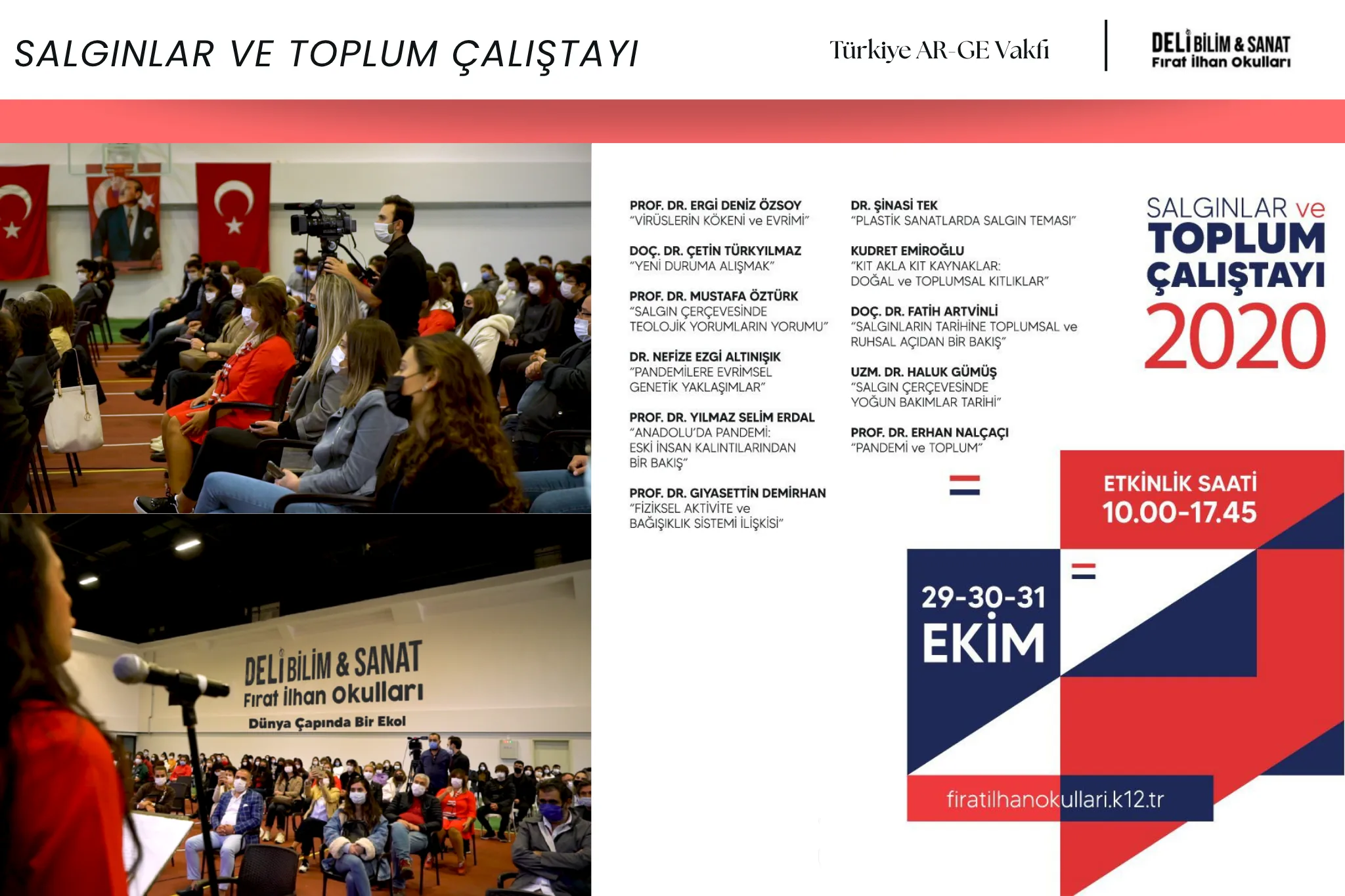 SALGINLAR VE TOPLUM ÇALIŞTAYI

Türkiye AR-GE Vakfı

DELİ BİLİM & SANAT
Fırat İlhan Okulları

DELİ BİLİM & SANAT
Fırat İlhan Okulları
Dünya Çapında Bir Ekol

PROF. DR. ERGİ DENİZ ÖZSOY
"VİRÜSLERİN KÖKENİ ve EVRİMİ"

DOÇ. DR. ÇETİN TÜRKYILMAZ
"YENİ DURUMA ALIŞMAK"

PROF. DR. MUSTAFA ÖZTÜRK
"SALGIN ÇERÇEVESİNDE TEOLOJİK YORUMLARIN YORUMU"

DR. NEFİZE EZGİ ALTINIŞIK
"PANDEMİLERE EVRİMSEL GENETİK YAKLAŞIMLAR"

PROF. DR. YILMAZ SELİM ERDAL
"ANADOLU'DA PANDEMİ: ESKİ İNSAN KALINTILARINDAN BİR BAKIŞ"

PROF. DR. GIYASETTİN DEMİRHAN
"FİZİKSEL AKTİVİTE ve BAĞIŞIKLIK SİSTEMİ İLİŞKİSİ"

DR. ŞİNASİ TEK
"PLASTİK SANATLARDA SALGIN TEMASI"

KUDRET EMİROĞLU
"KIT AKLA KIT KAYNAKLAR: DOĞAL ve TOPLUMSAL KITLIKLAR"

DOÇ. DR. FATİH ARTVİNLİ
"SALGINLARIN TARİHİNE TOPLUMSAL ve RUHSAL AÇIDAN BİR BAKIŞ"

UZM. DR. HALUK GÜMÜŞ
"SALGIN ÇERÇEVESİNDE YOĞUN BAKIMLAR TARİHİ"

PROF. DR. ERHAN NALÇAÇI
"PANDEMİ ve TOPLUM"

SALGINLAR ve TOPLUM ÇALIŞTAYI 2020

ETKİNLİK SAATİ
10.00-17.45

29-30-31 EKİM

firatilhanokullari.k12.tr